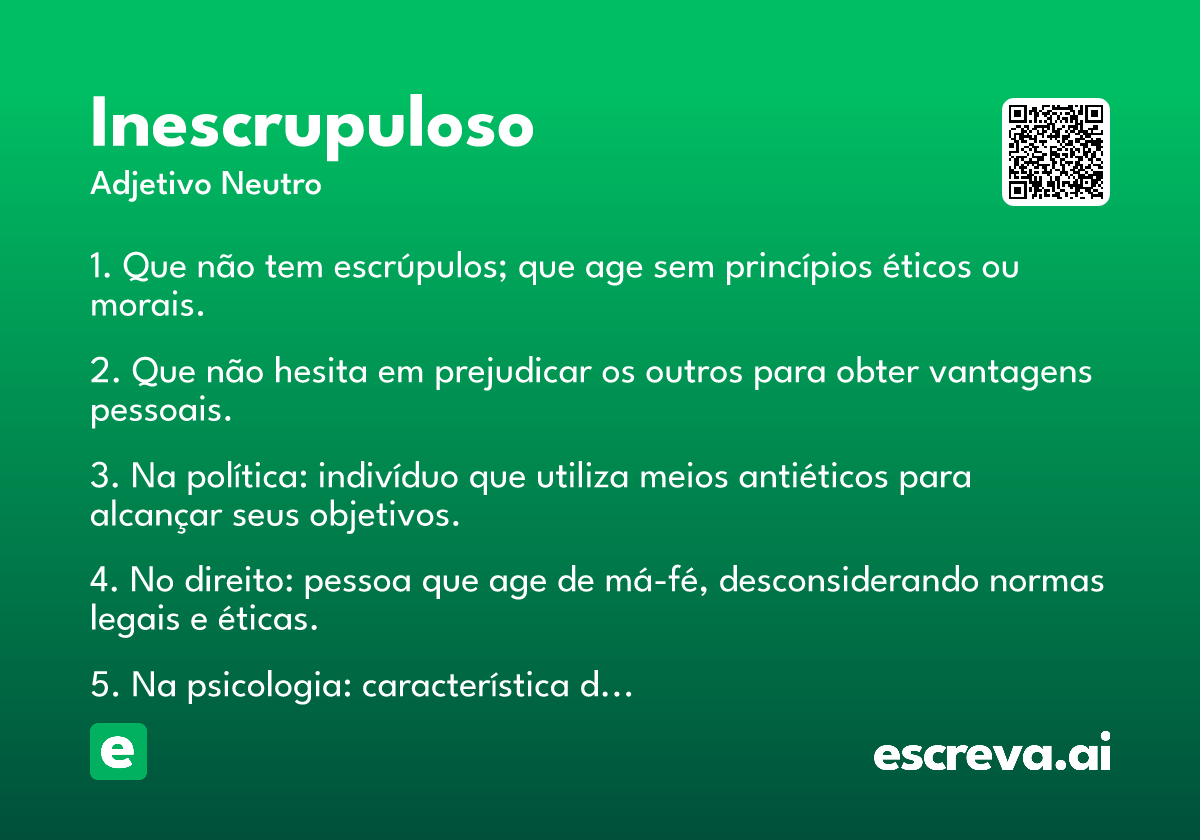 Inescrupuloso
Adjetivo Neutro

1. Que não tem escrúpulos; que age sem princípios éticos ou morais.

2. Que não hesita em prejudicar os outros para obter vantagens pessoais.

3. Na política: indivíduo que utiliza meios antiéticos para alcançar seus objetivos.

4. No direito: pessoa que age de má-fé, desconsiderando normas legais e éticas.

5. Na psicologia: característica d…

e

escreva.ai